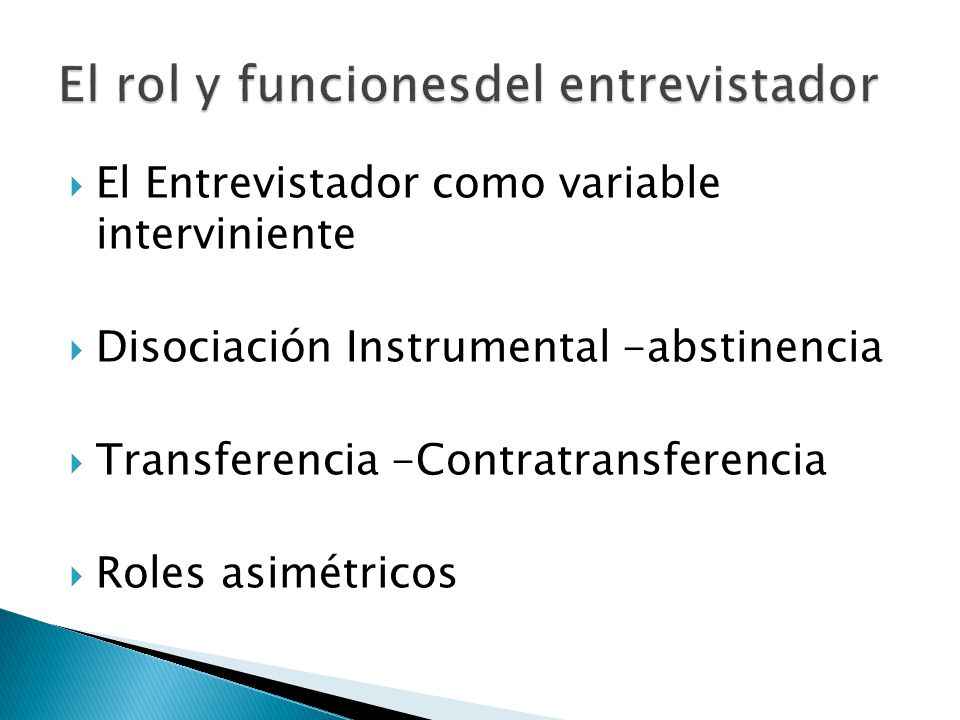 El rol y funcionesdel entrevistador

El Entrevistador como variable interviniente

Disociación Instrumental -abstinencia

Transferencia -Contratransferencia

Roles asimétricos